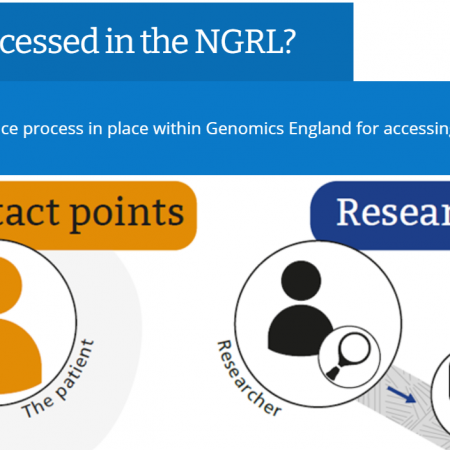 cessed in the NGRL?

ce process in place within Genomics England for accessing

tact points

Resear

The patient

Researcher